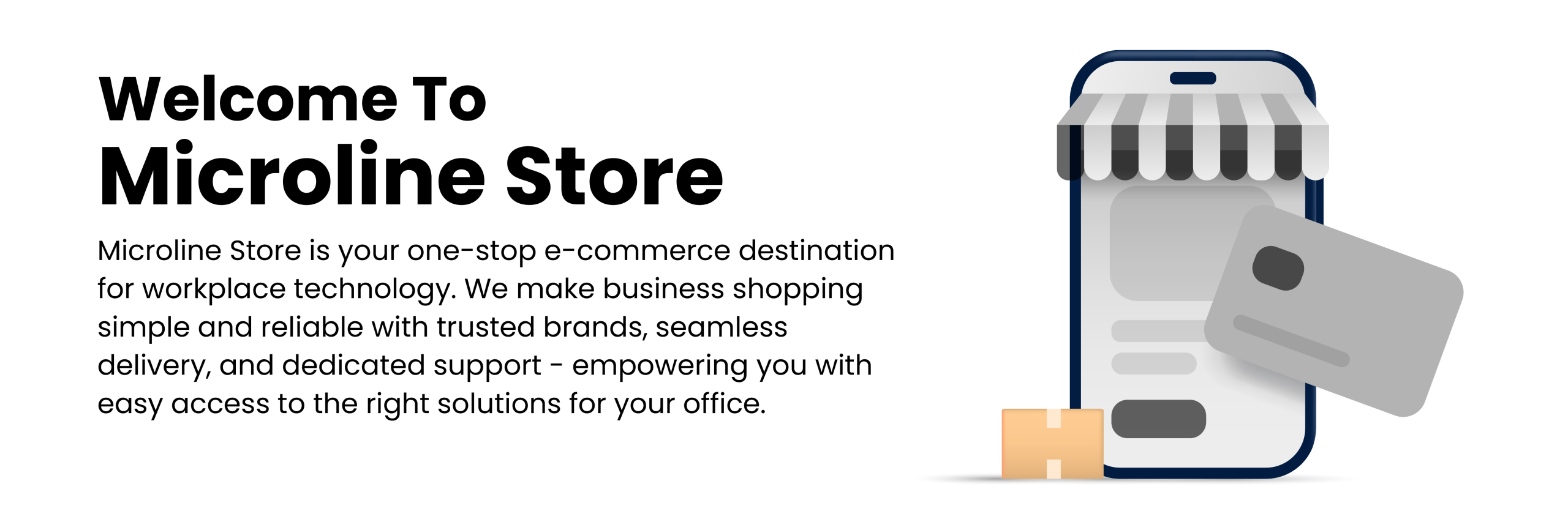 Welcome To
Microline Store

Microline Store is your one-stop e-commerce destination for workplace technology. We make business shopping simple and reliable with trusted brands, seamless delivery, and dedicated support - empowering you with easy access to the right solutions for your office.